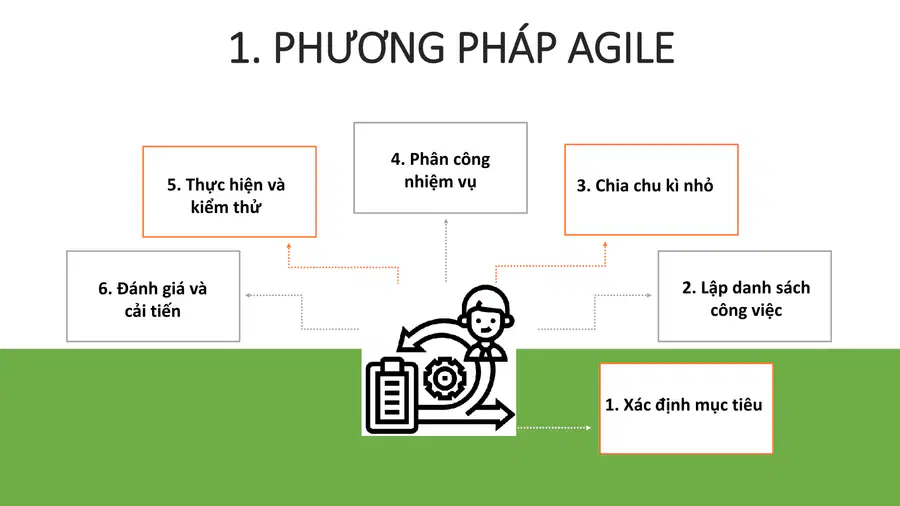 1. PHƯƠNG PHÁP AGILE

5. Thực hiện và kiểm thử

4. Phân công nhiệm vụ

3. Chia chu kì nhỏ

6. Đánh giá và cải tiến

2. Lập danh sách công việc

1. Xác định mục tiêu